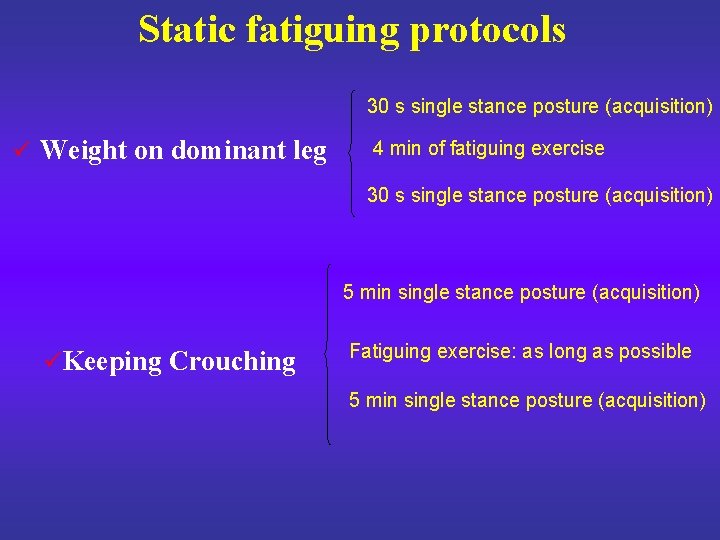 Static fatiguing protocols

✓ Weight on dominant leg

30 s single stance posture (acquisition)

4 min of fatiguing exercise

30 s single stance posture (acquisition)

✓Keeping Crouching

5 min single stance posture (acquisition)

Fatiguing exercise: as long as possible

5 min single stance posture (acquisition)